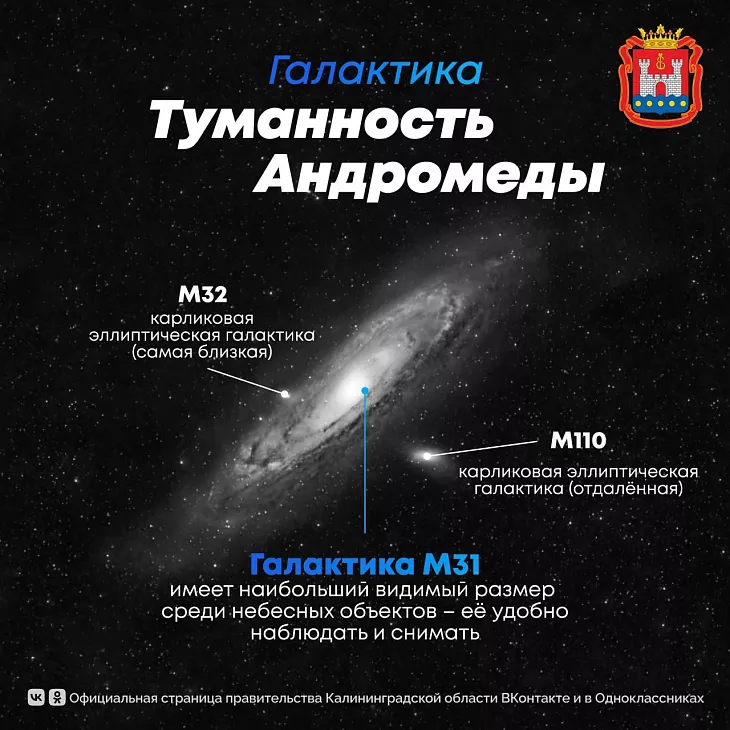 Галактика
Туманность Андромеды

M32
карликовая эллиптическая галактика (самая близкая)

M110
карликовая эллиптическая галактика (отдалённая)

Галактика M31
имеет наибольший видимый размер среди небесных объектов – её удобно наблюдать и снимать

Официальная страница правительства Калининградской области ВКонтакте и в Одноклассниках